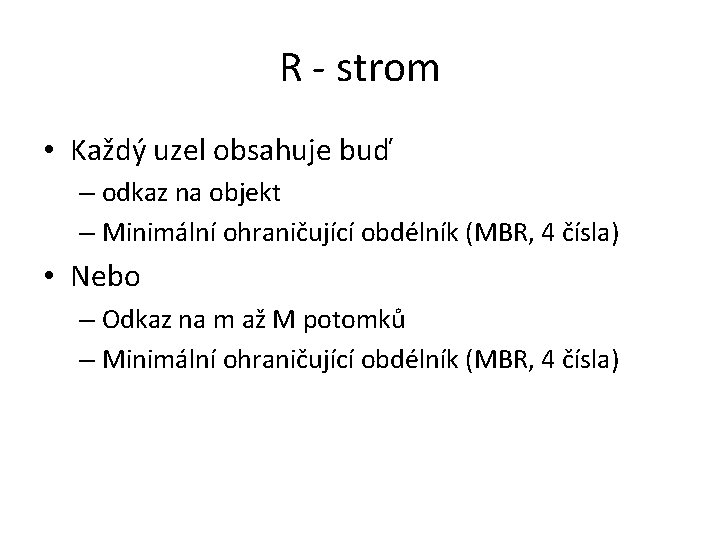 R - strom

• Každý uzel obsahuje buď
– odkaz na objekt
– Minimální ohraničující obdélník (MBR, 4 čísla)
• Nebo
– Odkaz na m až M potomků
– Minimální ohraničující obdélník (MBR, 4 čísla)